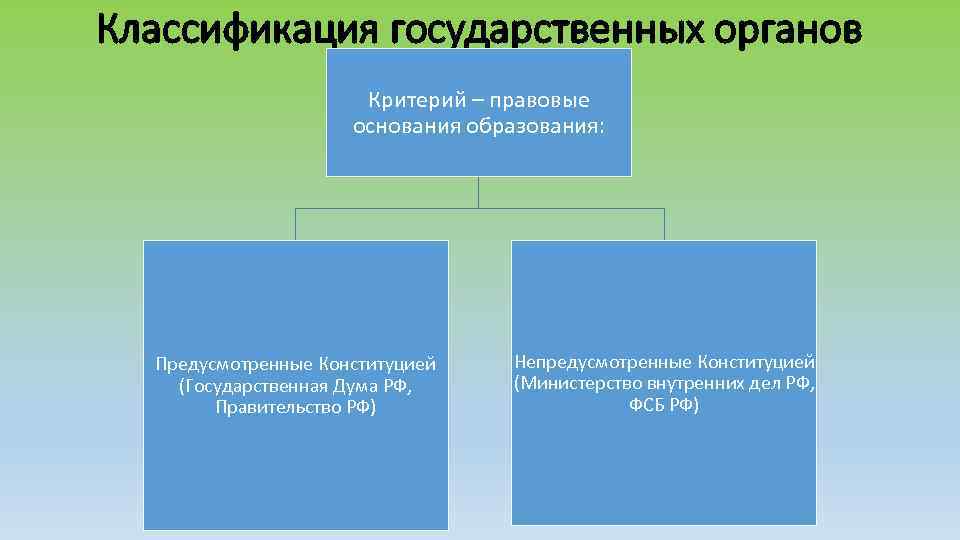 Классификация государственных органов

Критерий – правовые основания образования:

Предусмотренные Конституцией (Государственная Дума РФ, Правительство РФ)

Непредусмотренные Конституцией (Министерство внутренних дел РФ, ФСБ РФ)